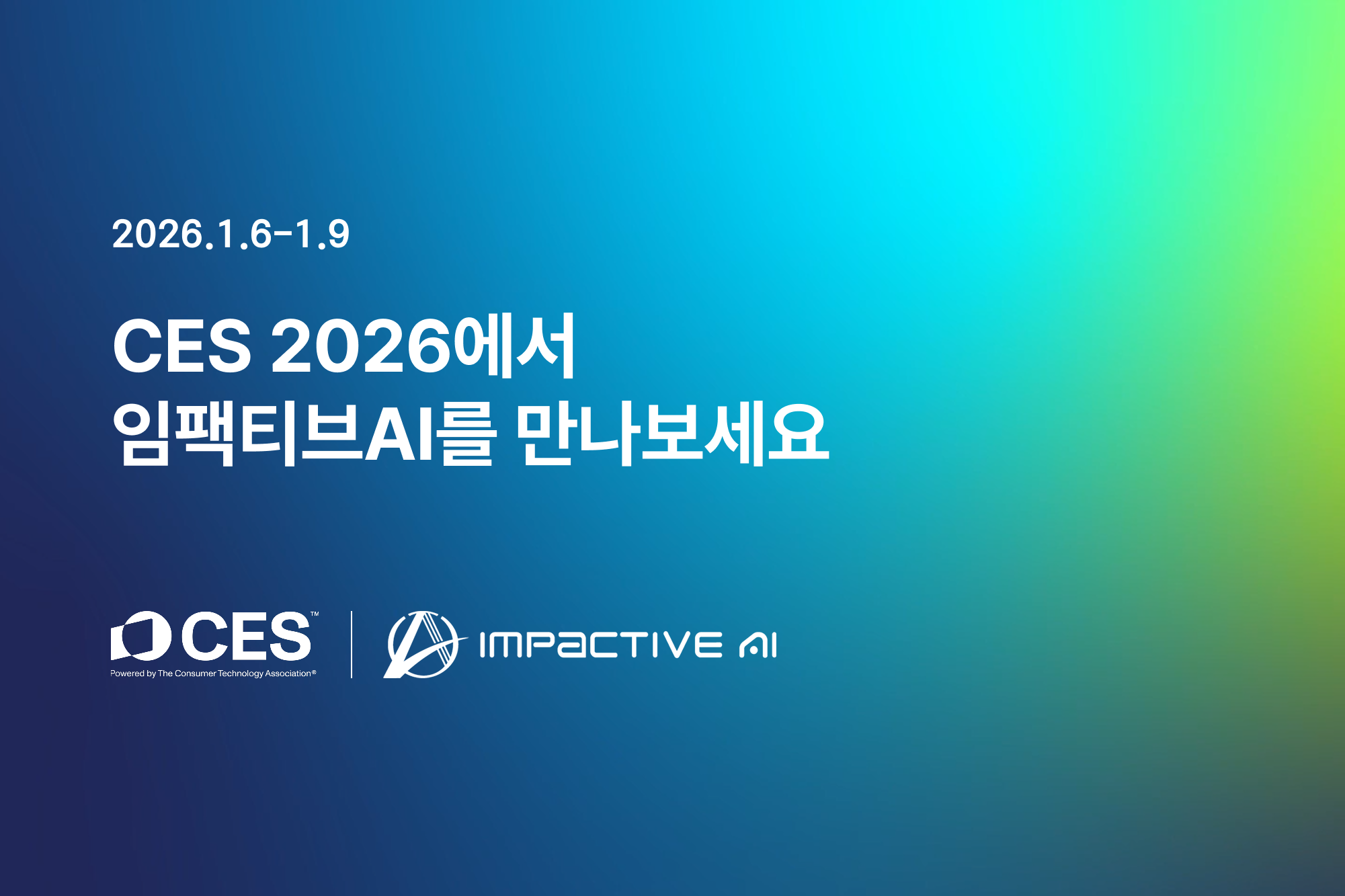 2026.1.6-1.9

CES 2026에서
임팩티브AI를 만나보세요

CES™
Powered by The Consumer Technology Association®

IMPACTIVE AI